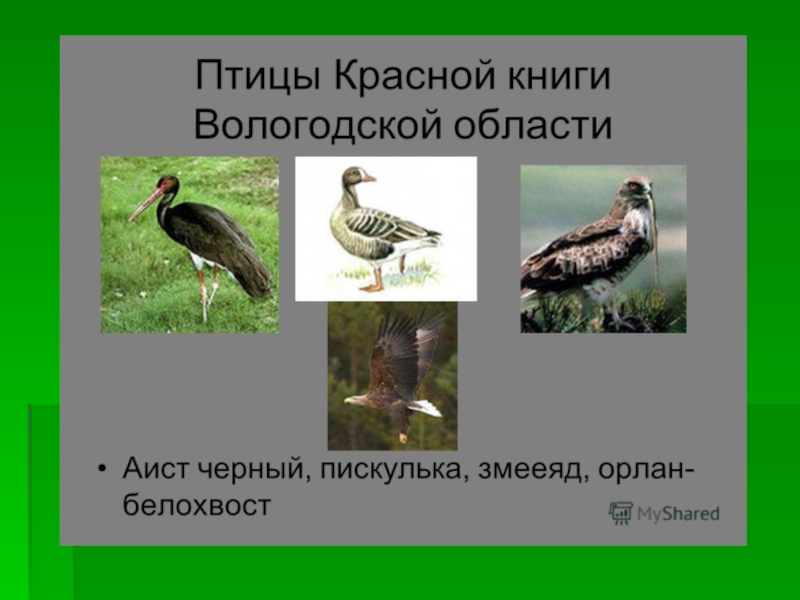 Птицы Красной книги Вологодской области

• Аист черный, пискулька, змееяд, орлан-белохвост

MyShared